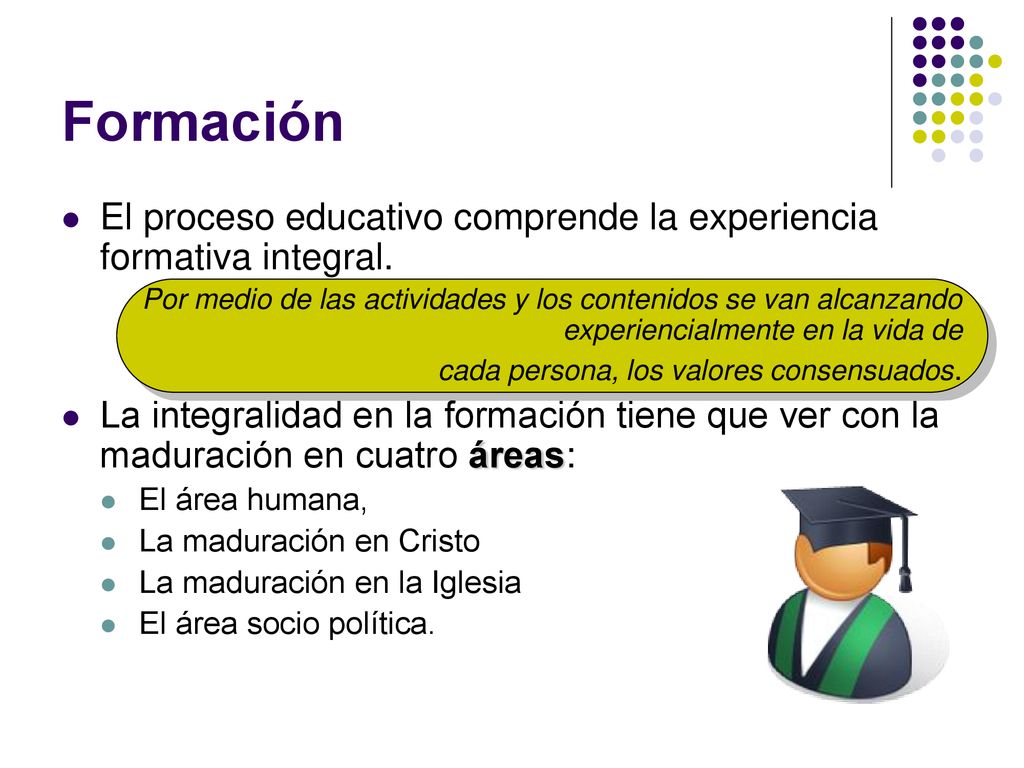 Formación

El proceso educativo comprende la experiencia formativa integral.

Por medio de las actividades y los contenidos se van alcanzando experiencialmente en la vida de cada persona, los valores consensuados.

La integralidad en la formación tiene que ver con la maduración en cuatro áreas:

El área humana,

La maduración en Cristo

La maduración en la Iglesia

El área socio política.